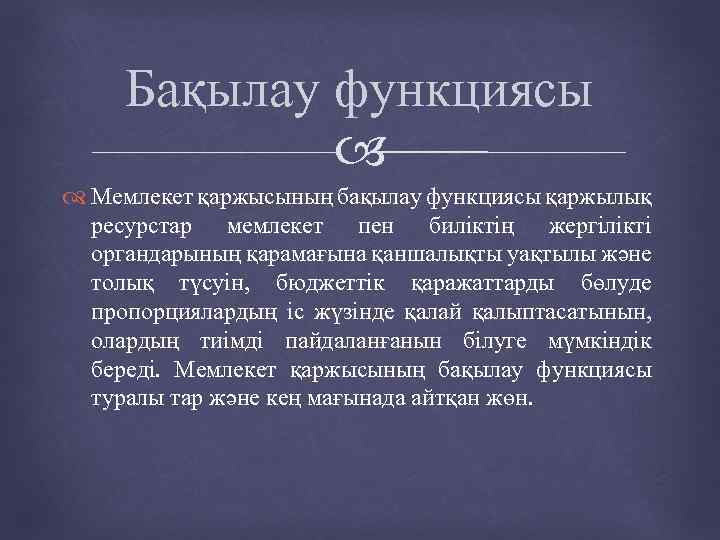 Бақылау функциясы

Мемлекет қаржысының бақылау функциясы қаржылық ресурстар мемлекет пен биліктің жергілікті органдарының қарамағына қаншалықты уақтылы және толық түсуін, бюджеттік қаражаттарды бөлуде пропорциялардың іс жүзінде қалай қалыптасатынын, олардың тиімді пайдаланғанын білуге мүмкіндік береді. Мемлекет қаржысының бақылау функциясы туралы тар және кең мағынада айтқан жөн.